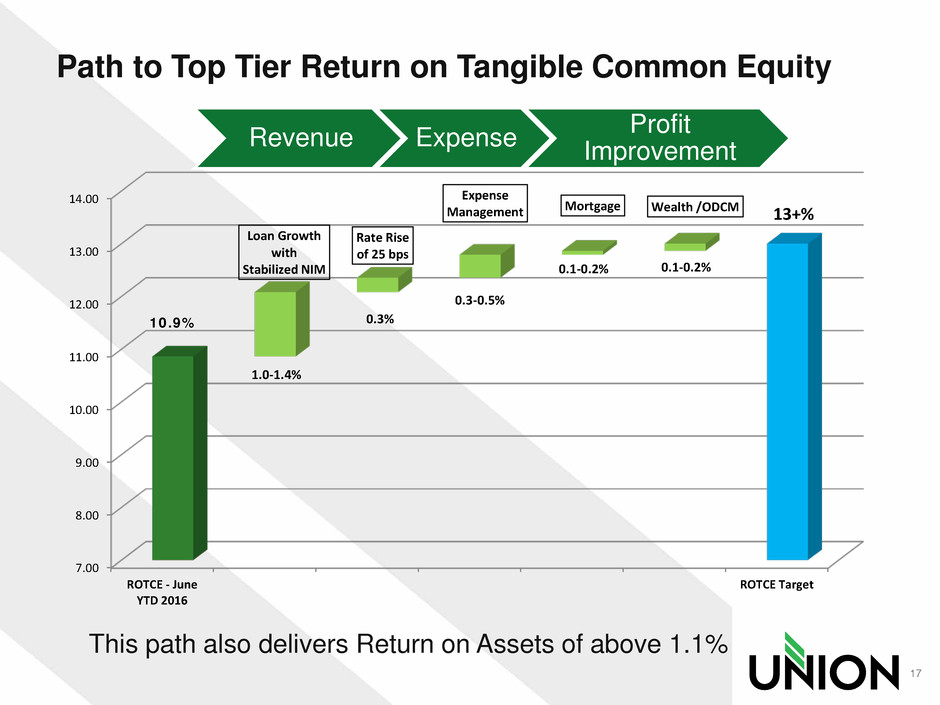 Path to Top Tier Return on Tangible Common Equity

Revenue
Expense
Profit Improvement

14.00
13.00
12.00
11.00
10.00
9.00
8.00
7.00

10.9%

Loan Growth with Stabilized NIM

1.0-1.4%

Rate Rise of 25 bps

0.3%

Expense Management

0.3-0.5%

Mortgage

0.1-0.2%

Wealth /ODCM

0.1-0.2%

13+%

ROTCE - June YTD 2016

ROTCE Target

This path also delivers Return on Assets of above 1.1%

UNION

17